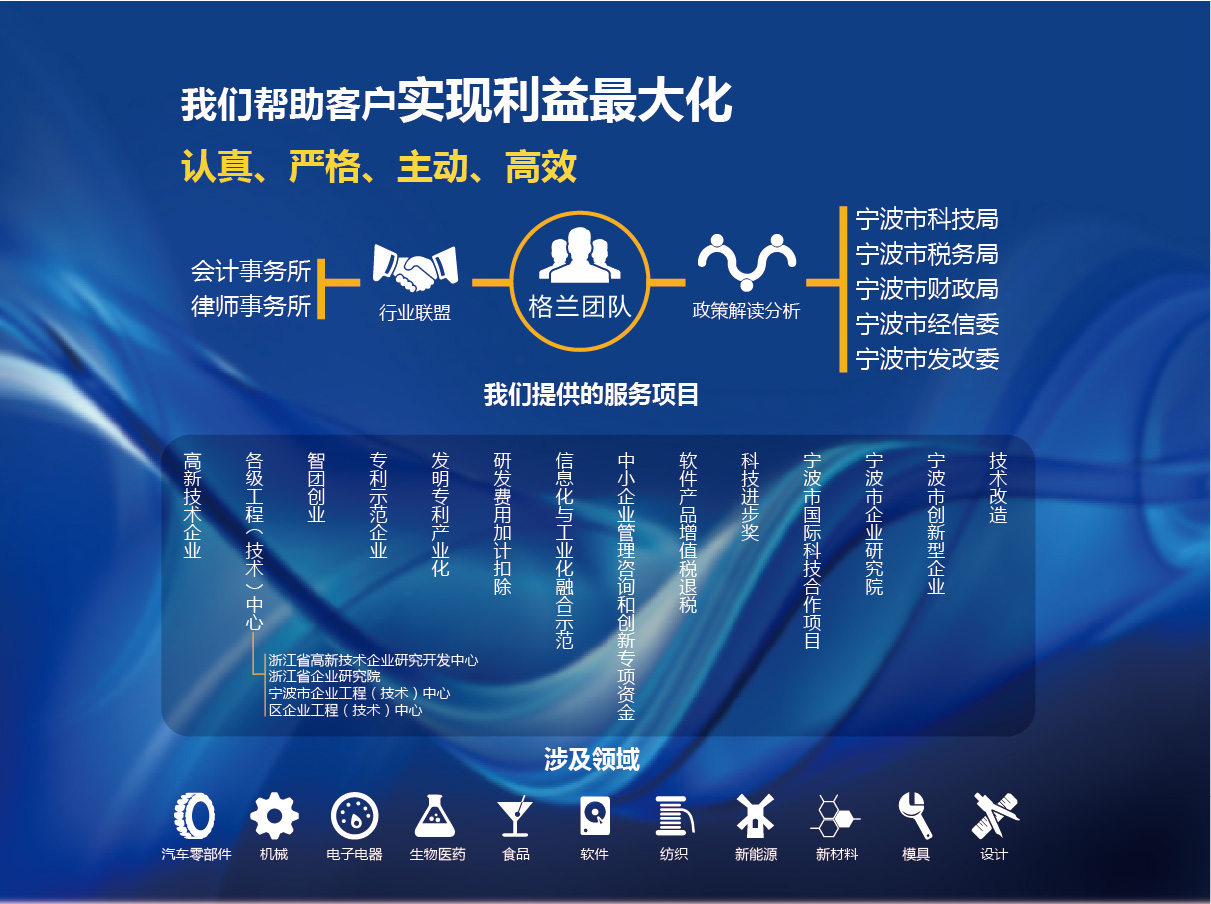 我们帮助客户实现利益最大化

认真、严格、主动、高效

会计事务所
律师事务所

行业联盟

格兰团队

政策解读分析

宁波市科技局
宁波市税务局
宁波市财政局
宁波市经信委
宁波市发改委

我们提供的服务项目

高新技术企业

各级工程（技术）中心

浙江省高新技术企业研究开发中心
浙江省企业研究院
宁波市企业工程（技术）中心
区企业工程（技术）中心

智团创业

专利示范企业

发明专利产业化

研发费用加计扣除

信息化与工业化融合示范

中小企业管理咨询和创新专项资金

软件产品增值税退税

科技进步奖

宁波市国际科技合作项目

宁波市企业研究院

宁波市创新型企业

技术改造

涉及领域

汽车零部件 机械 电子电器 生物医药 食品 软件 纺织 新能源 新材料 模具 设计